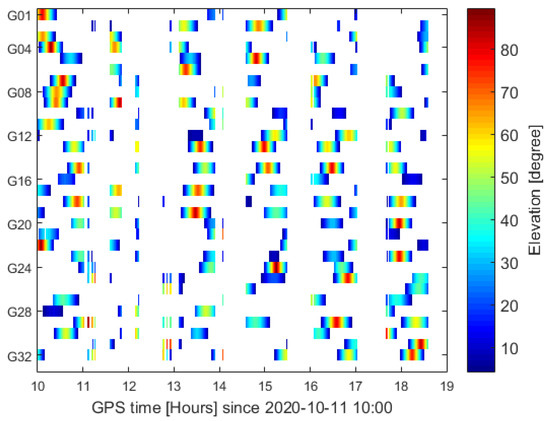 G01
G04
G08
G12
G16
G20
G24
G28
G32

10 11 12 13 14 15 16 17 18 19

GPS time [Hours] since 2020-10-11 10:00

80
70
60
50
40
30
20
10

Elevation [degree]